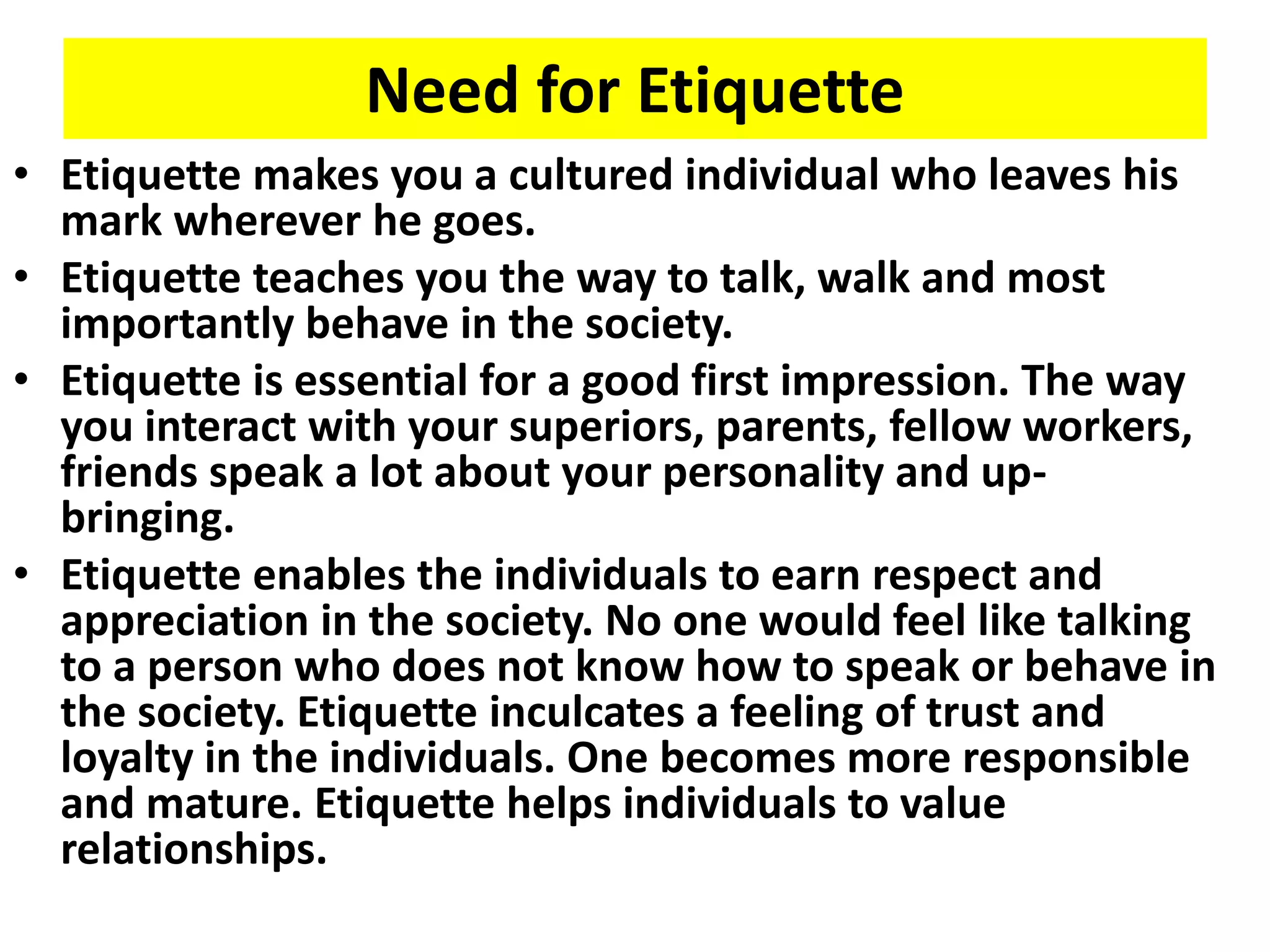 Need for Etiquette

• Etiquette makes you a cultured individual who leaves his mark wherever he goes.
• Etiquette teaches you the way to talk, walk and most importantly behave in the society.
• Etiquette is essential for a good first impression. The way you interact with your superiors, parents, fellow workers, friends speak a lot about your personality and up-bringing.
• Etiquette enables the individuals to earn respect and appreciation in the society. No one would feel like talking to a person who does not know how to speak or behave in the society. Etiquette inculcates a feeling of trust and loyalty in the individuals. One becomes more responsible and mature. Etiquette helps individuals to value relationships.